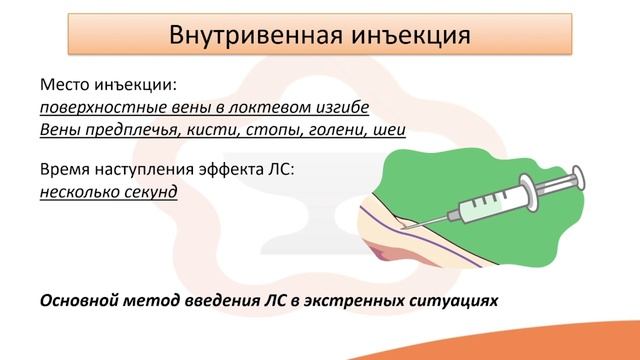 Внутривенная инъекция

Место инъекции:
поверхностные вены в локтевом изгибе
Вены предплечья, кисти, стопы, голени, шеи

Время наступления эффекта ЛС:
несколько секунд

Основной метод введения ЛС в экстренных ситуациях